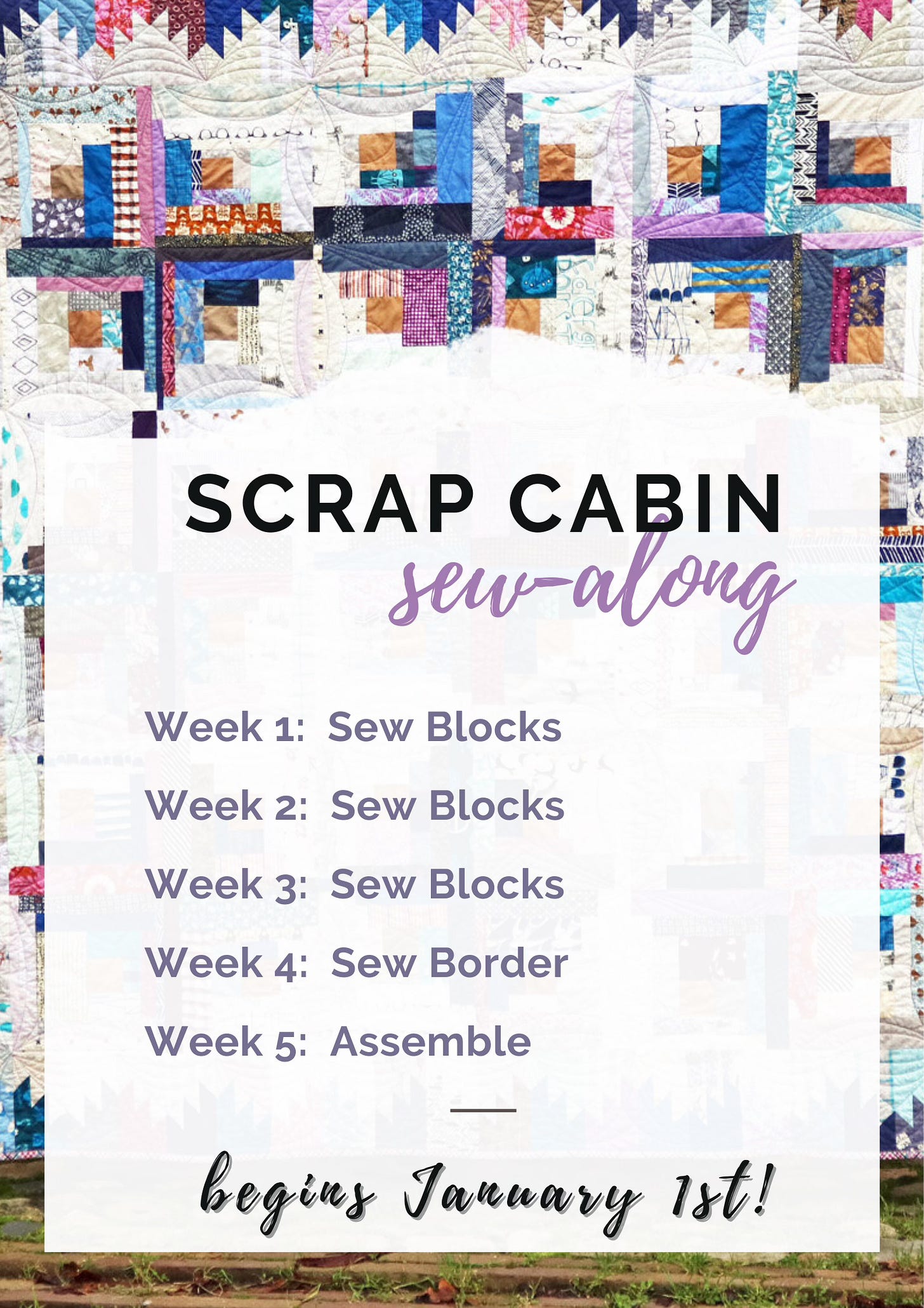 SCRAP CABIN
sew-along

Week 1: Sew Blocks

Week 2: Sew Blocks

Week 3: Sew Blocks

Week 4: Sew Border

Week 5: Assemble

begins January 1st!